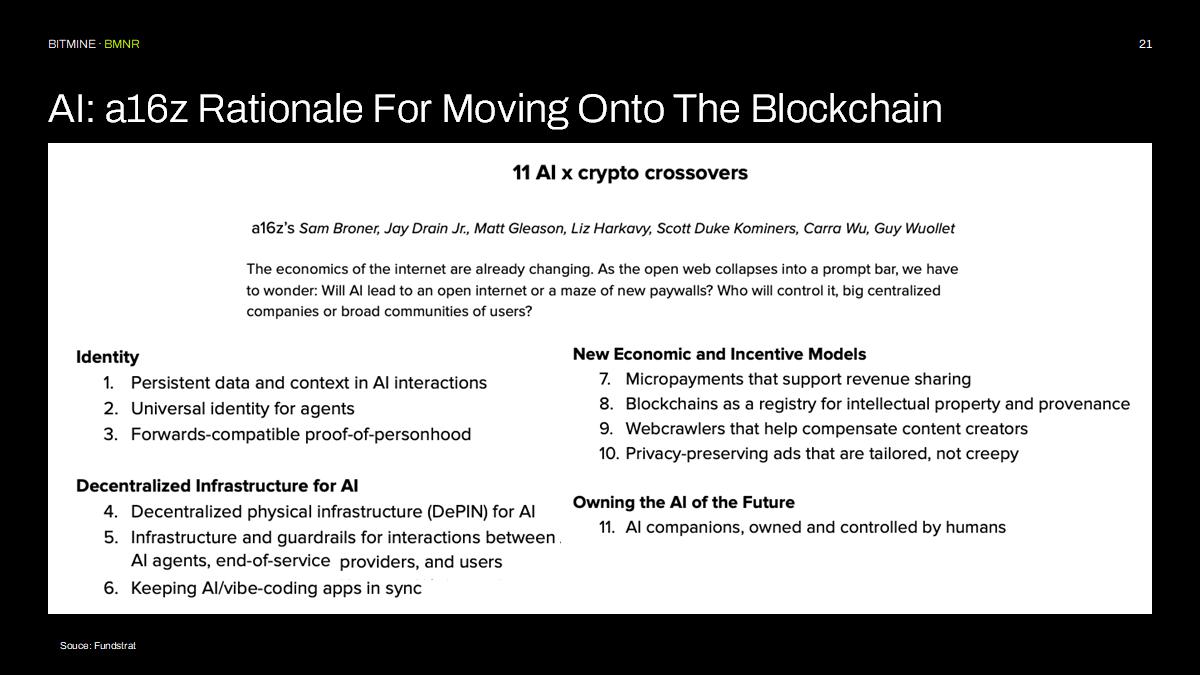 BITMINE · BMNR

21

AI: a16z Rationale For Moving Onto The Blockchain

11 AI x crypto crossovers

a16z's Sam Broner, Jay Drain Jr., Matt Gleason, Liz Harkavy, Scott Duke Kominers, Carra Wu, Guy Wuollet

The economics of the internet are already changing. As the open web collapses into a prompt bar, we have to wonder: Will AI lead to an open internet or a maze of new paywalls? Who will control it, big centralized companies or broad communities of users?

Identity
1. Persistent data and context in AI interactions
2. Universal identity for agents
3. Forwards-compatible proof-of-personhood

Decentralized Infrastructure for AI
4. Decentralized physical infrastructure (DePIN) for AI
5. Infrastructure and guardrails for interactions between AI agents, end-of-service providers, and users
6. Keeping AI/vibe-coding apps in sync

New Economic and Incentive Models
7. Micropayments that support revenue sharing
8. Blockchains as a registry for intellectual property and provenance
9. Webcrawlers that help compensate content creators
10. Privacy-preserving ads that are tailored, not creepy

Owning the AI of the Future
11. AI companions, owned and controlled by humans

Souce: Fundstrat